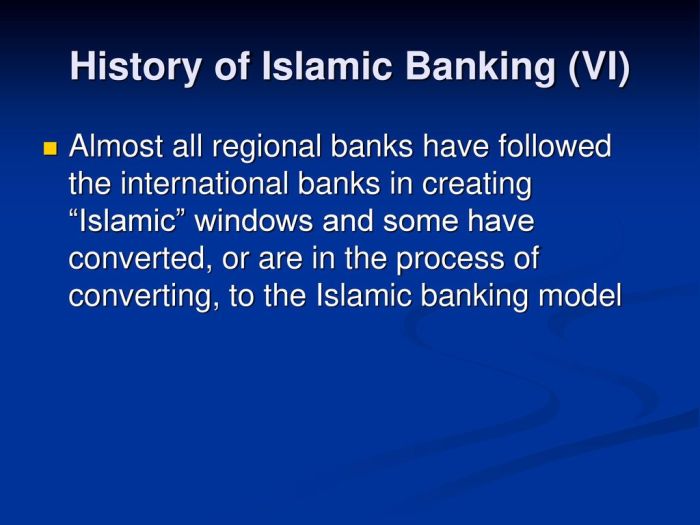 History of Islamic Banking (VI)

Almost all regional banks have followed the international banks in creating “Islamic” windows and some have converted, or are in the process of converting, to the Islamic banking model